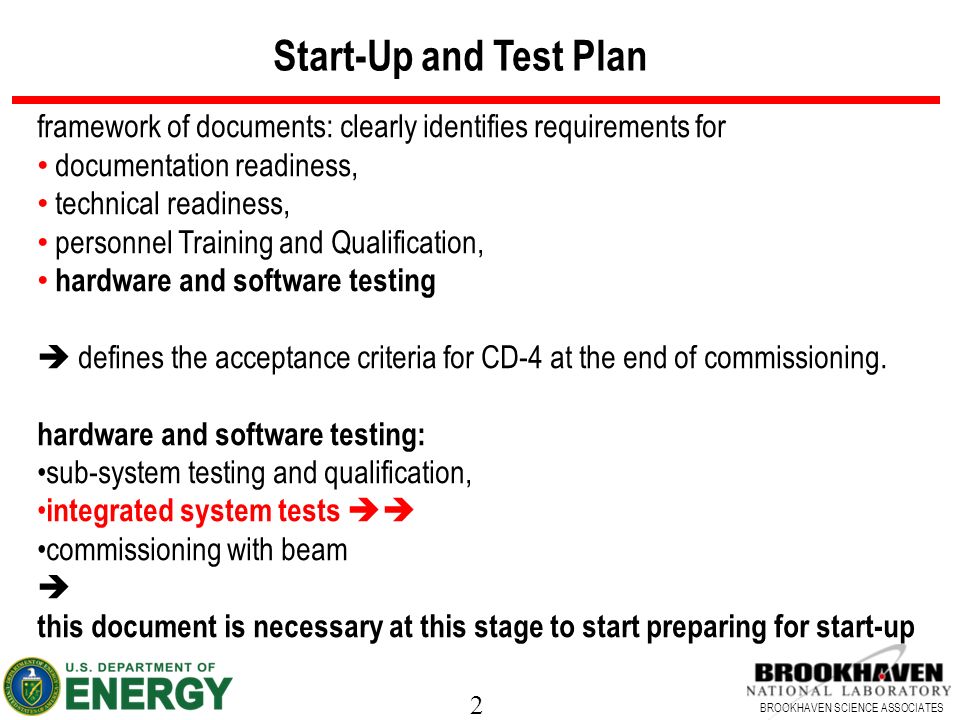 Start-Up and Test Plan

framework of documents: clearly identifies requirements for
• documentation readiness,
• technical readiness,
• personnel Training and Qualification,
• hardware and software testing

➔ defines the acceptance criteria for CD-4 at the end of commissioning.

hardware and software testing:
•sub-system testing and qualification,
•integrated system tests ➔➔
•commissioning with beam
➔
this document is necessary at this stage to start preparing for start-up

U.S. DEPARTMENT OF ENERGY

2

BROOKHAVEN NATIONAL LABORATORY
BROOKHAVEN SCIENCE ASSOCIATES